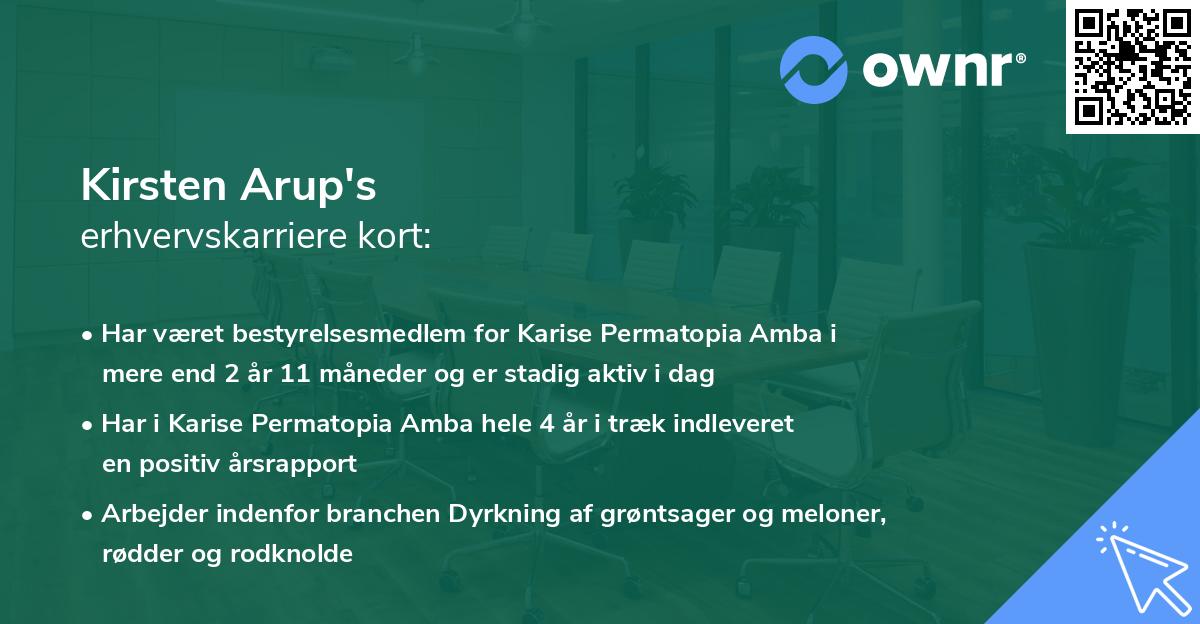 ownr®

Kirsten Arup's
erhvervskarriere kort:

• Har været bestyrelsesmedlem for Karise Permatopia Amba i mere end 2 år 11 måneder og er stadig aktiv i dag
• Har i Karise Permatopia Amba hele 4 år i træk indleveret en positiv årsrapport
• Arbejder indenfor branchen Dyrkning af grøntsager og meloner, rødder og rodknolde